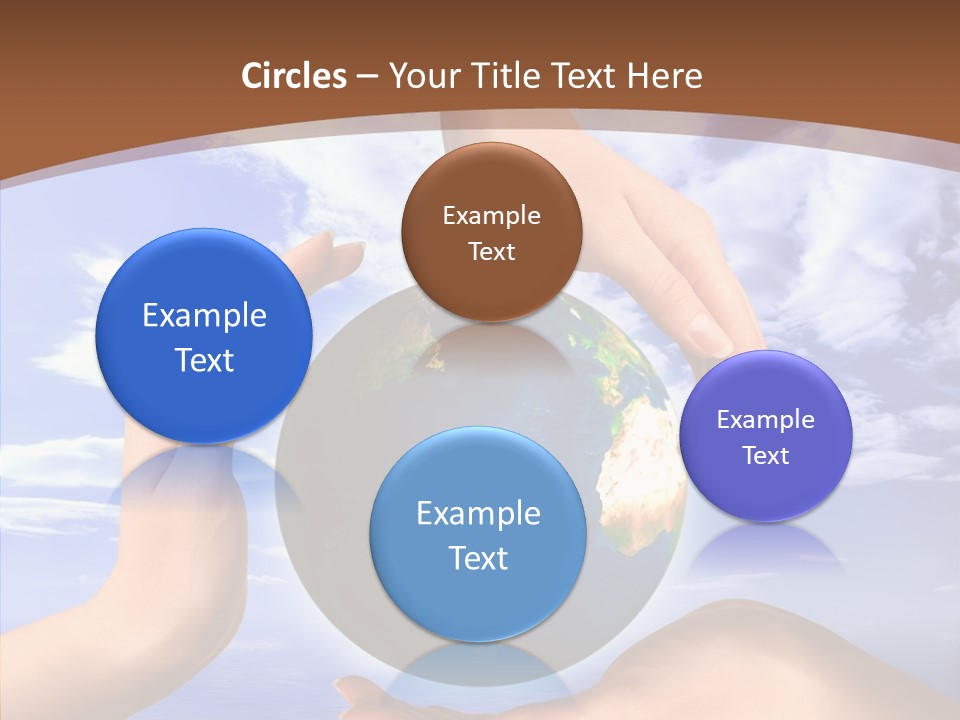 Circles – Your Title Text Here

Example Text

Example Text

Example Text

Example Text